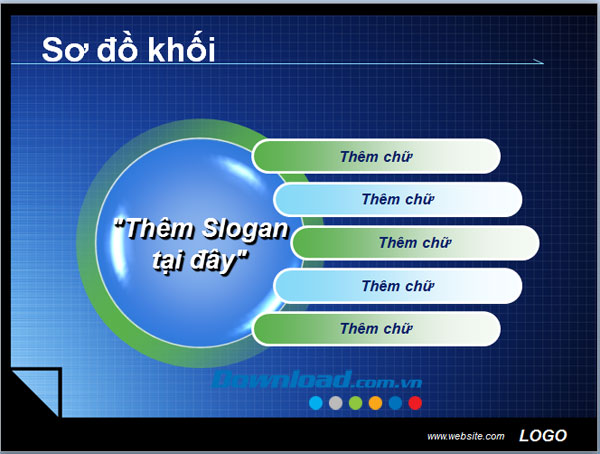 Sơ đồ khối

"Thêm Slogan tại đây"

Thêm chữ

Thêm chữ

Thêm chữ

Thêm chữ

Thêm chữ

Download.com.vn

www.website.com LOGO